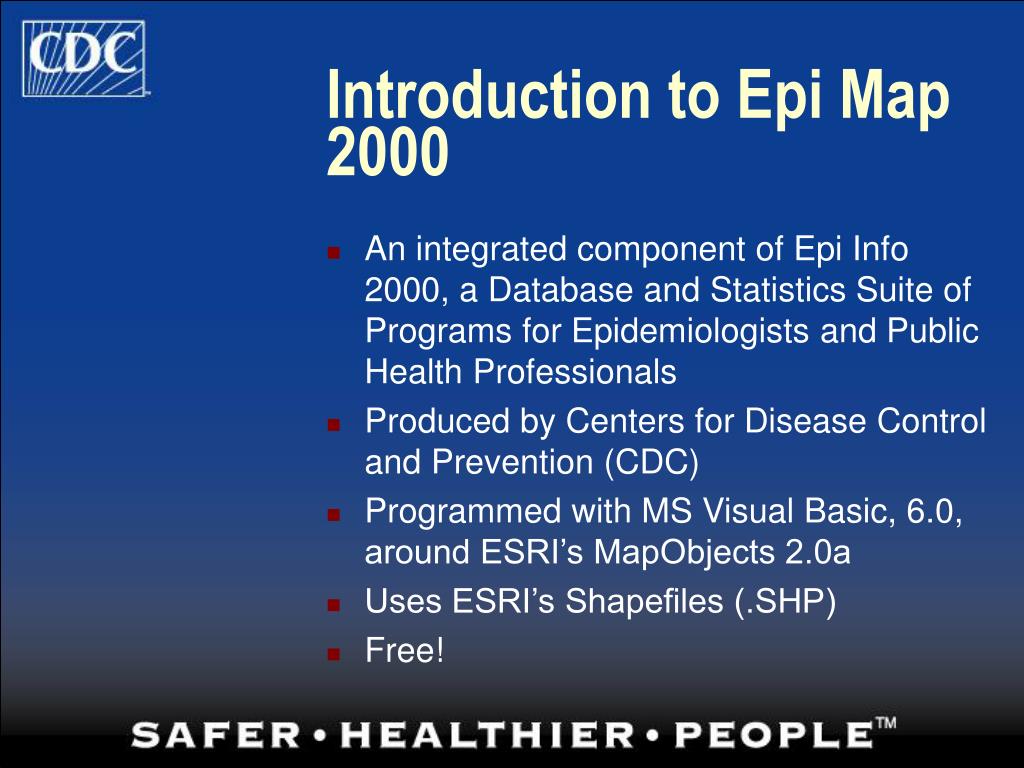 CDC

Introduction to Epi Map 2000

- An integrated component of Epi Info 2000, a Database and Statistics Suite of Programs for Epidemiologists and Public Health Professionals
- Produced by Centers for Disease Control and Prevention (CDC)
- Programmed with MS Visual Basic, 6.0, around ESRI's MapObjects 2.0a
- Uses ESRI's Shapefiles (.SHP)
- Free!

SAFER • HEALTHIER • PEOPLE™